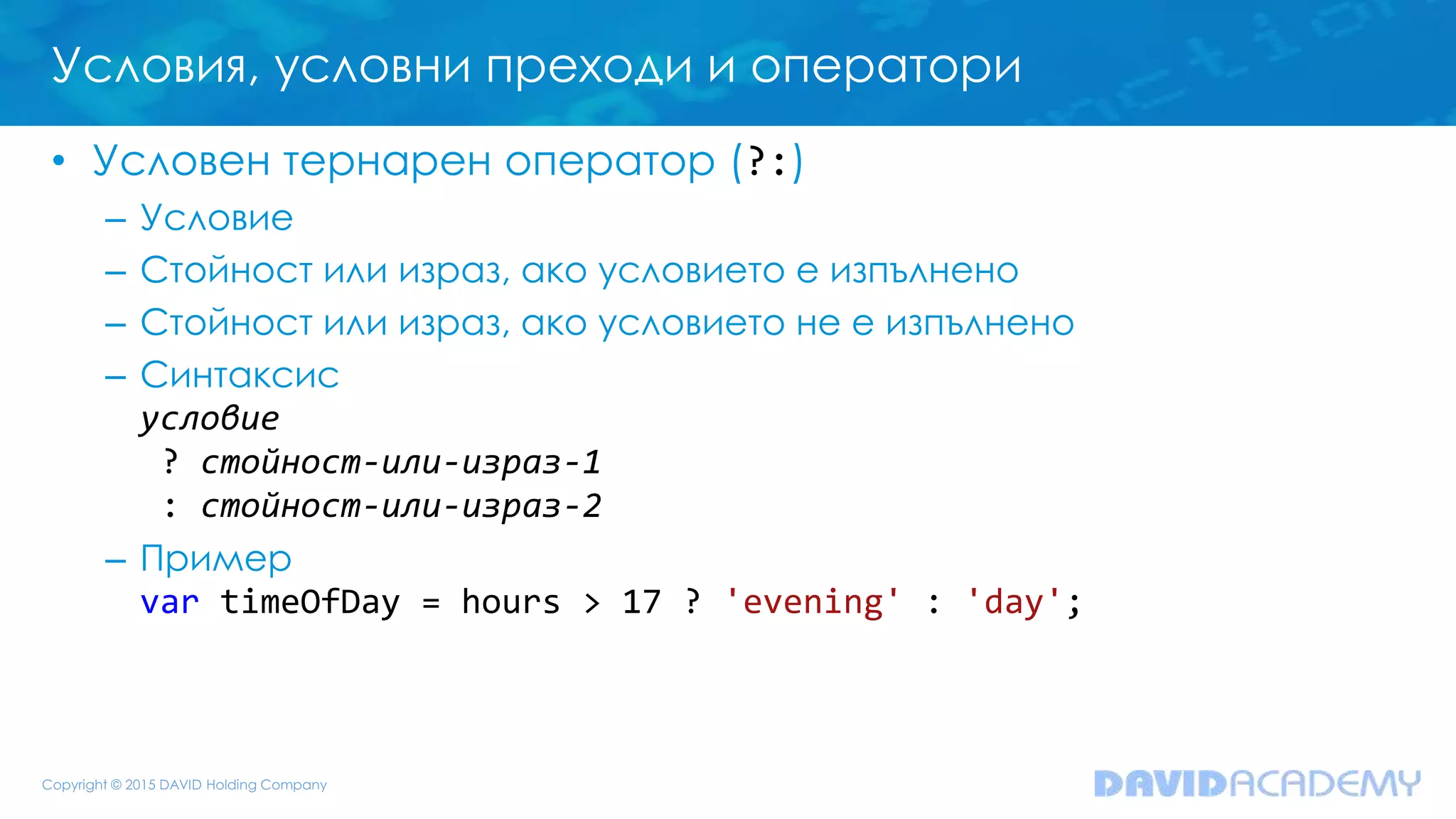 Условия, условни преходи и оператори

• Условен тернарен оператор (?:)

– Условие

– Стойност или израз, ако условието е изпълнено

– Стойност или израз, ако условието не е изпълнено

– Синтаксис

условие
? стойност-или-израз-1
: стойност-или-израз-2

– Пример

var timeOfDay = hours > 17 ? 'evening' : 'day';

Copyright © 2015 DAVID Holding Company

DAVIDACADEMY